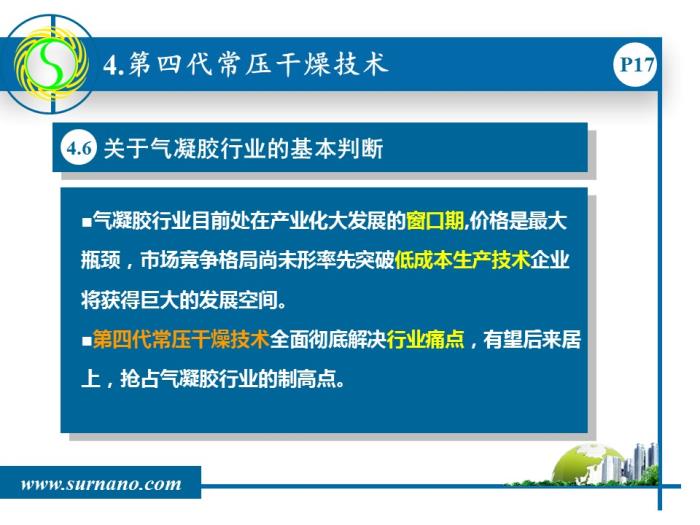 4.第四代常压干燥技术

P17

4.6 关于气凝胶行业的基本判断

■气凝胶行业目前处在产业化大发展的窗口期,价格是最大瓶颈，市场竞争格局尚未形率先突破低成本生产技术企业将获得巨大的发展空间。

■第四代常压干燥技术全面彻底解决行业痛点，有望后来居上，抢占气凝胶行业的制高点。

www.surnano.com